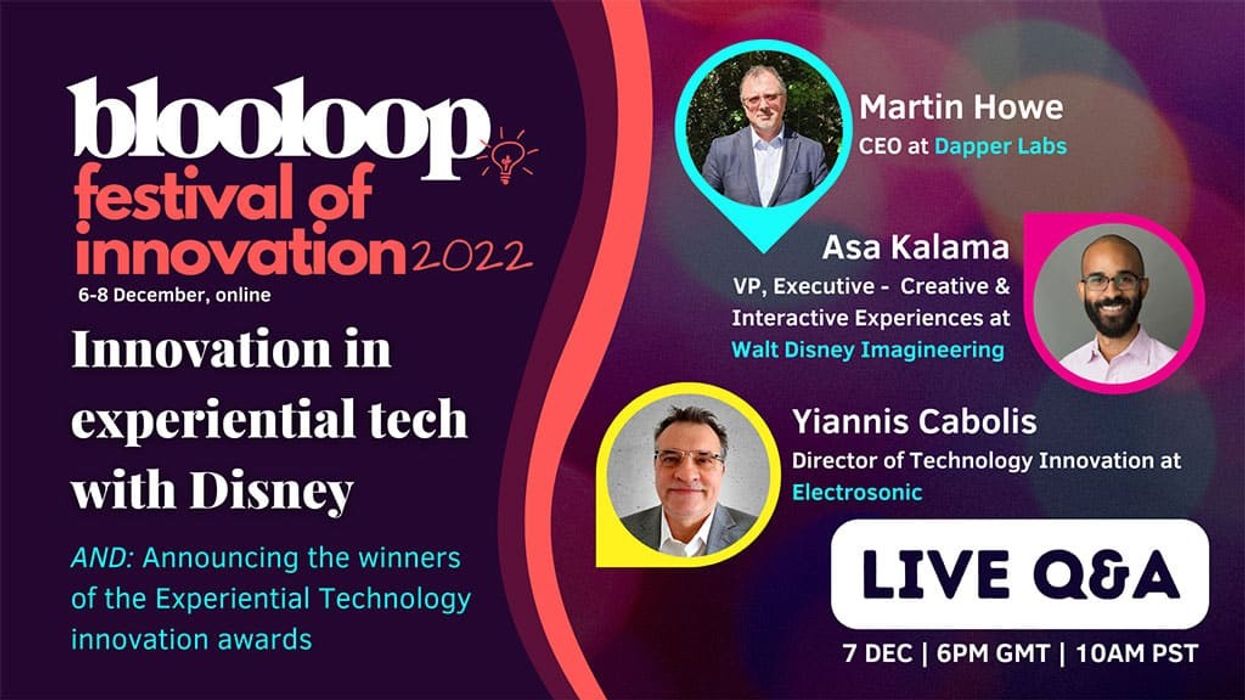 blooloop
festival of innovation 2022
6-8 December, online

Innovation in experiential tech with Disney

AND: Announcing the winners of the Experiential Technology innovation awards

Martin Howe
CEO at Dapper Labs

Asa Kalama
VP, Executive - Creative & Interactive Experiences at Walt Disney Imagineering

Yiannis Cabolis
Director of Technology Innovation at Electrosonic

LIVE Q&A

7 DEC | 6PM GMT | 10AM PST